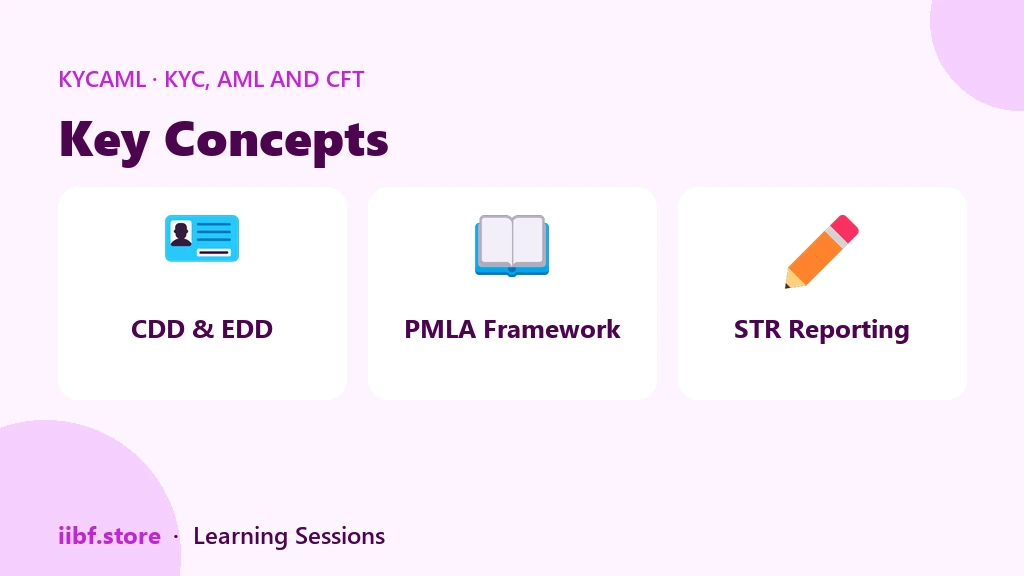 KYCAML · KYC, AML AND CFT

Key Concepts

CDD & EDD

PMLA Framework

STR Reporting

iibf.store · Learning Sessions